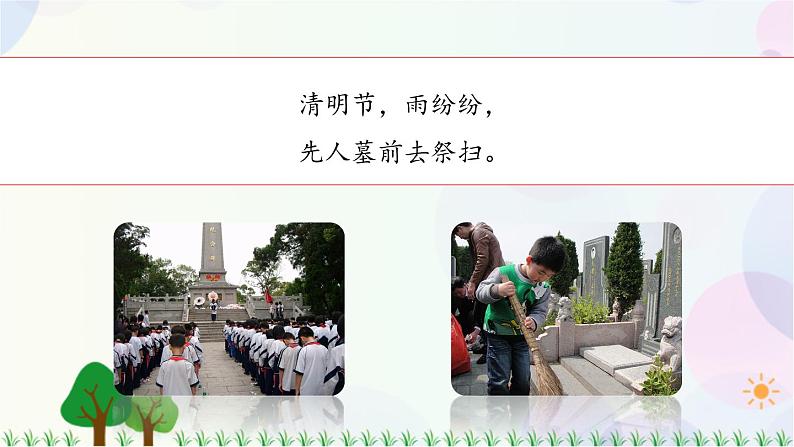 清明节，雨纷纷，
先人墓前去祭扫。